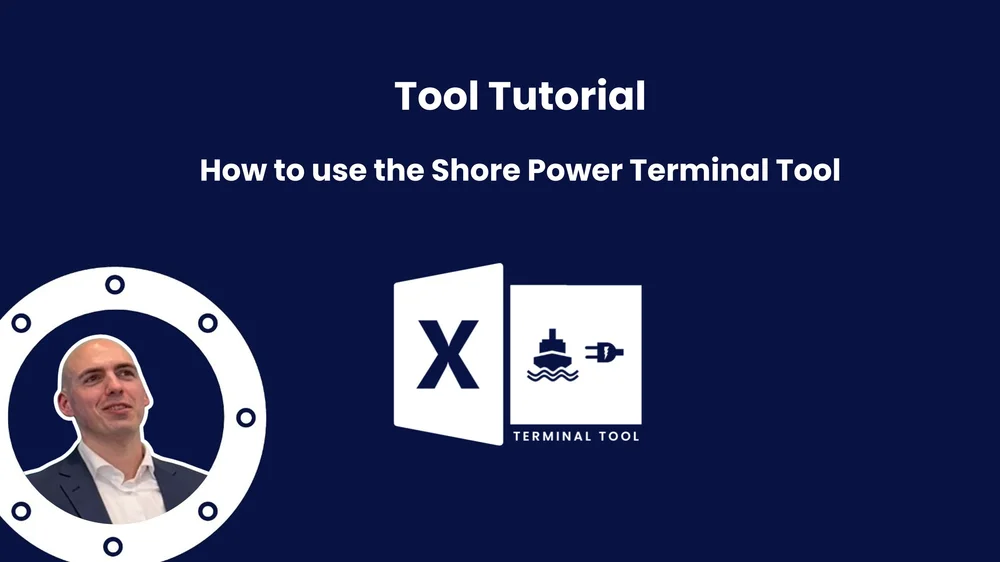 Tool Tutorial

How to use the Shore Power Terminal Tool

X

TERMINAL TOOL